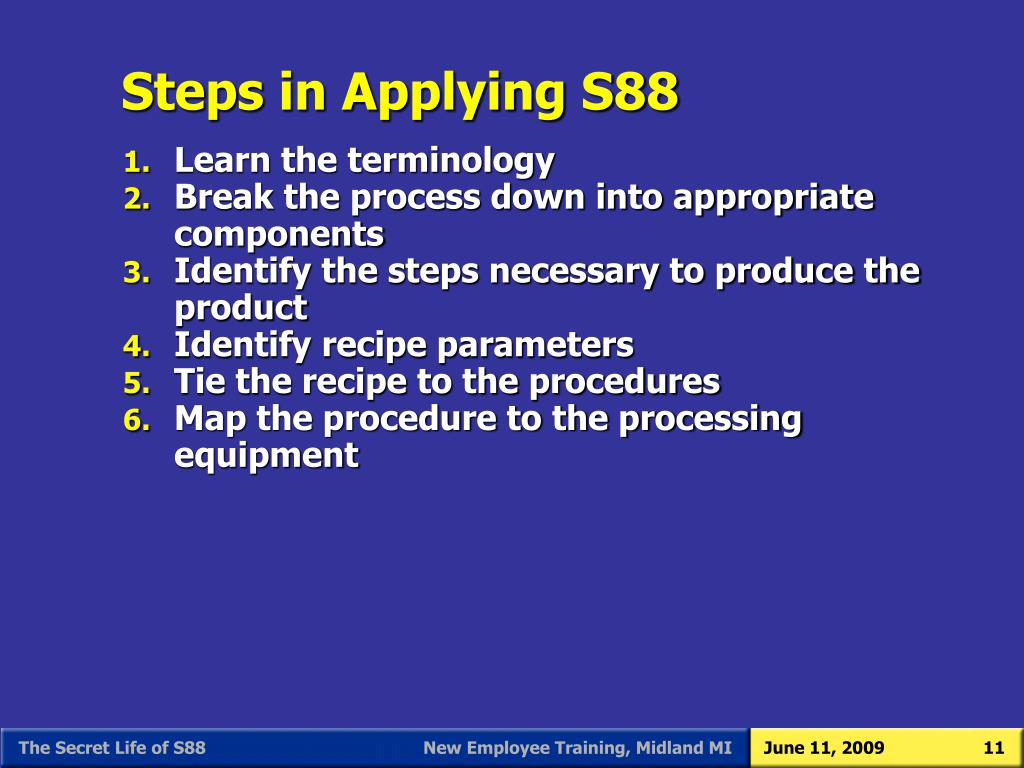 Steps in Applying S88

1. Learn the terminology
2. Break the process down into appropriate components
3. Identify the steps necessary to produce the product
4. Identify recipe parameters
5. Tie the recipe to the procedures
6. Map the procedure to the processing equipment

The Secret Life of S88 New Employee Training, Midland MI June 11, 2009 11